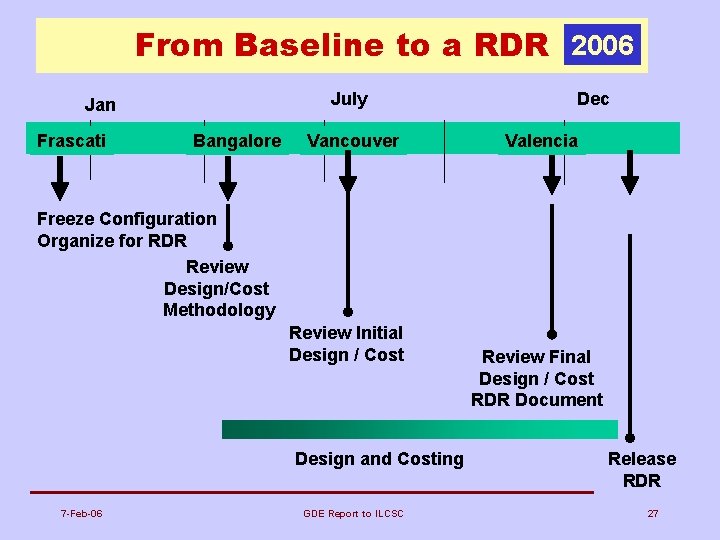 From Baseline to a RDR 2006

Jan

July

Dec

Frascati

Bangalore

Vancouver

Valencia

Freeze Configuration
Organize for RDR

Review
Design/Cost
Methodology

Review Initial
Design / Cost

Review Final
Design / Cost
RDR Document

Design and Costing

Release
RDR

7-Feb-06

GDE Report to ILCSC

27